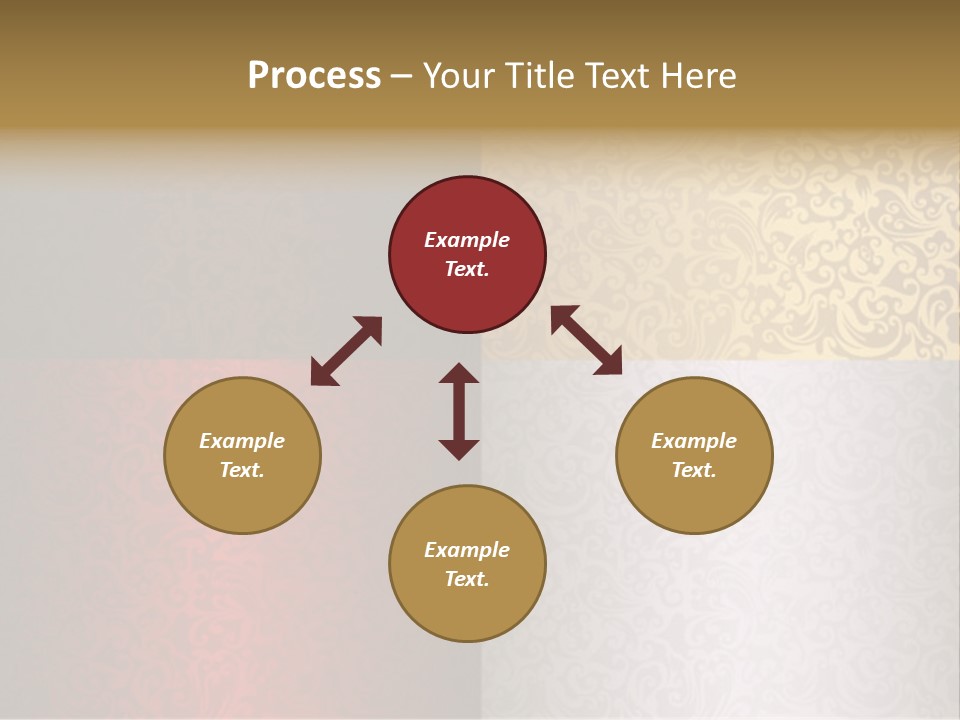 Process – Your Title Text Here

Example Text.

Example Text.

Example Text.

Example Text.